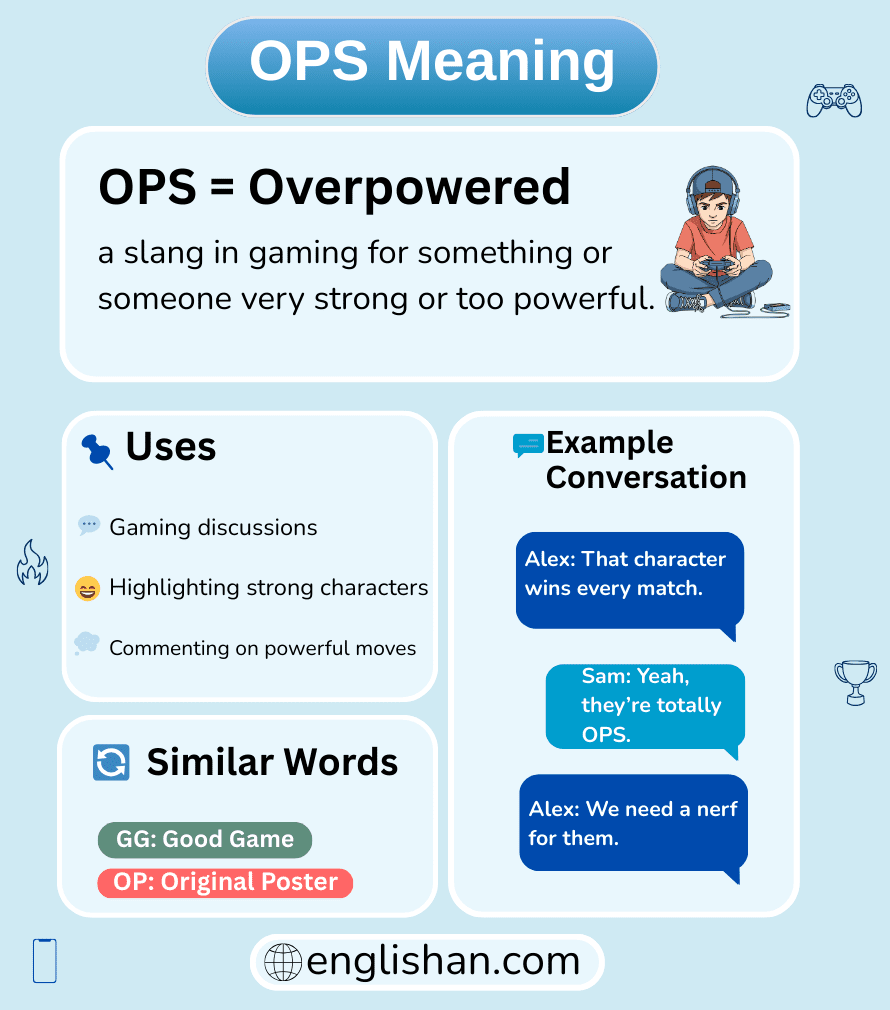 OPS Meaning

OPS = Overpowered

a slang in gaming for something or someone very strong or too powerful.

Uses

Gaming discussions

Highlighting strong characters

Commenting on powerful moves

Similar Words

GG: Good Game

OP: Original Poster

Example Conversation

Alex: That character wins every match.

Sam: Yeah, they're totally OPS.

Alex: We need a nerf for them.

englishan.com